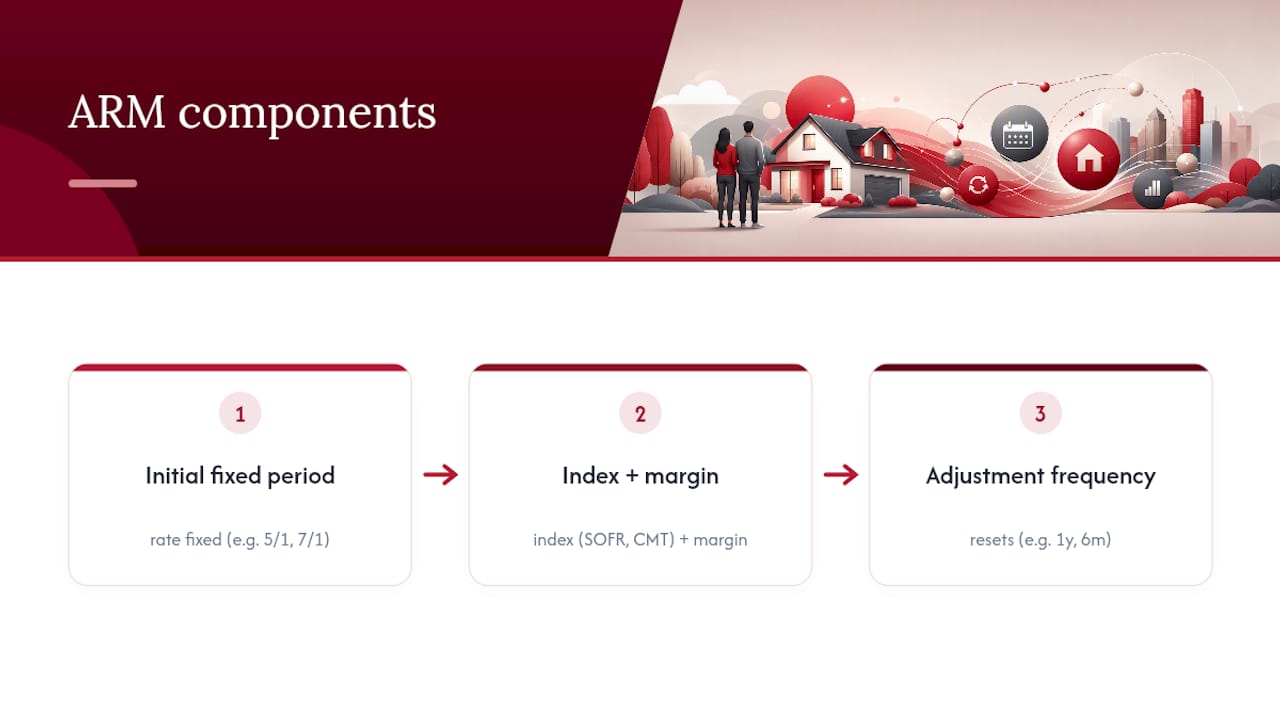 ARM components

1

Initial fixed period

rate fixed (e.g. 5/1, 7/1)

2

Index + margin

index (SOFR, CMT) + margin

3

Adjustment frequency

resets (e.g. 1y, 6m)